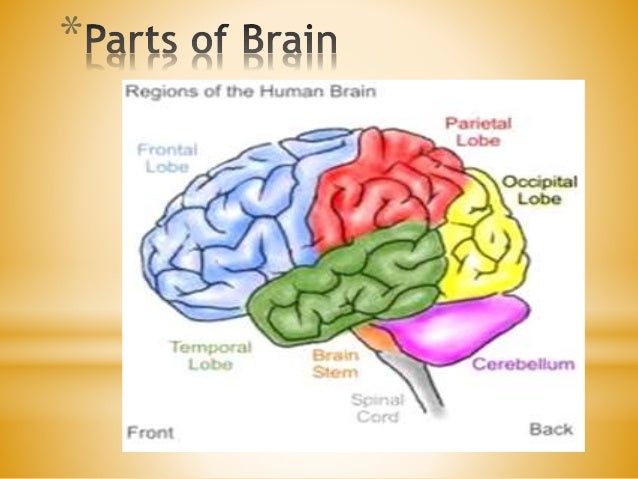 *Parts of Brain

Regions of the Human Brain

Frontal Lobe

Parietal Lobe

Occipital Lobe

Temporal Lobe

Brain Stem

Cerebellum

Spinal Cord

Front

Back